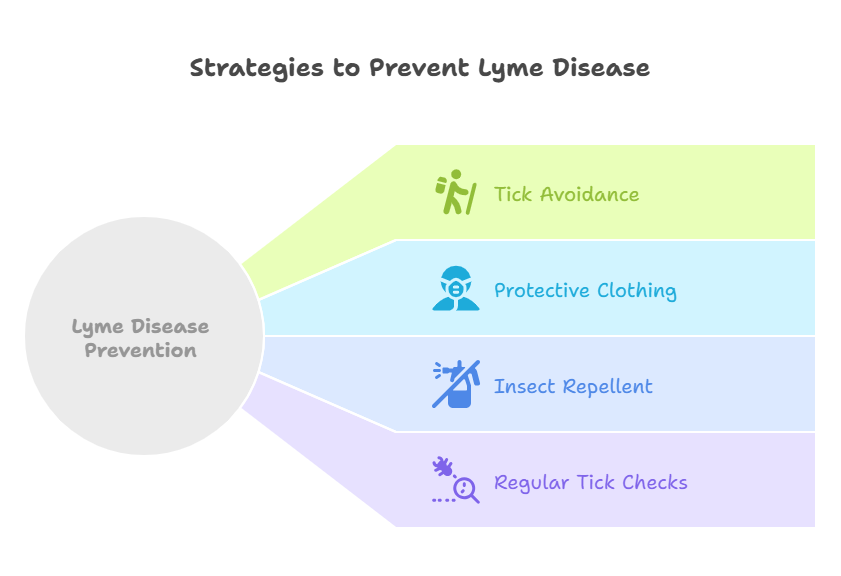 Strategies to Prevent Lyme Disease

Lyme Disease Prevention

Tick Avoidance

Protective Clothing

Insect Repellent

Regular Tick Checks